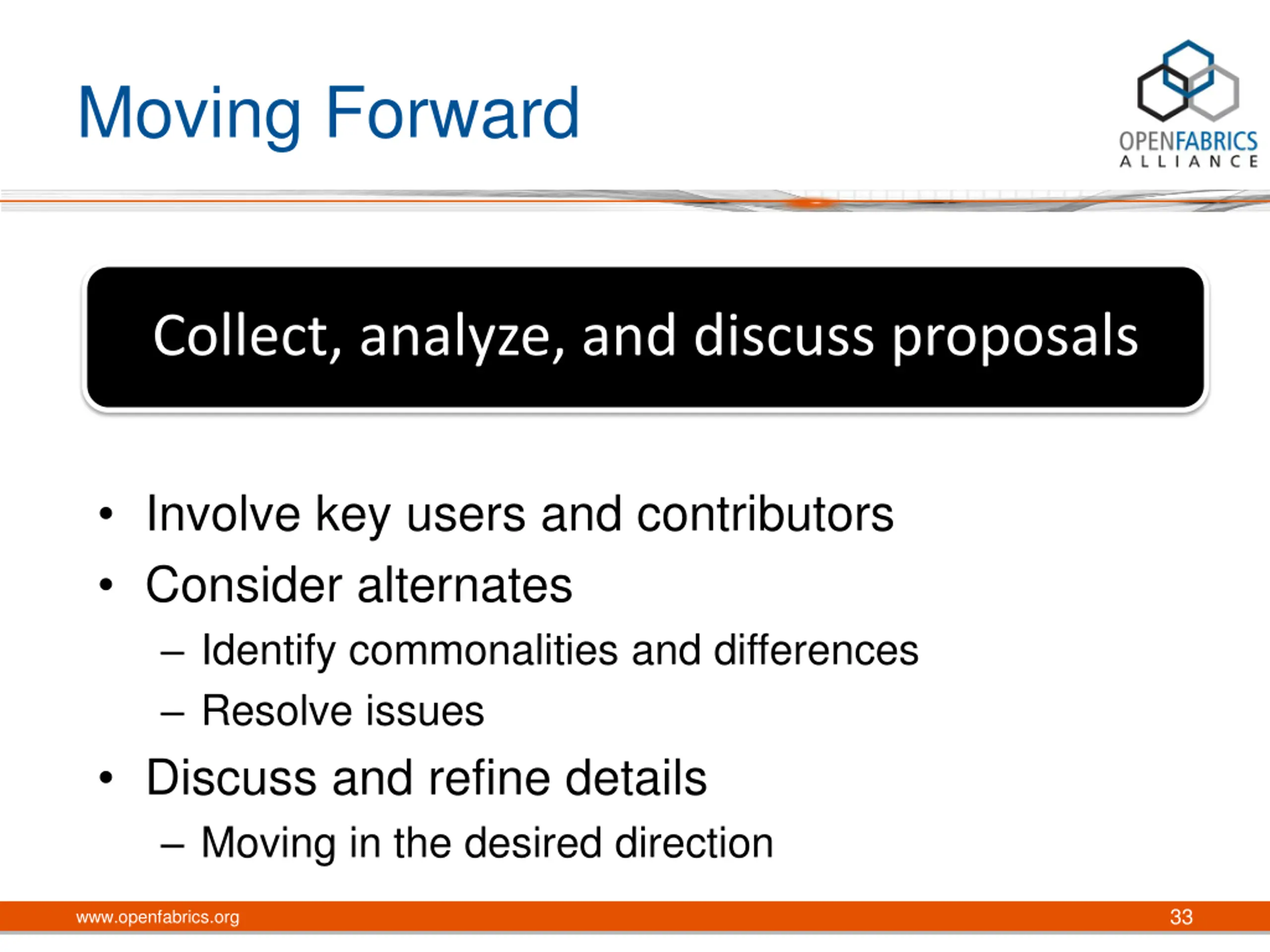 Moving Forward

OPENFABRICS ALLIANCE

Collect, analyze, and discuss proposals

• Involve key users and contributors
• Consider alternates
– Identify commonalities and differences
– Resolve issues
• Discuss and refine details
– Moving in the desired direction

www.openfabrics.org

33